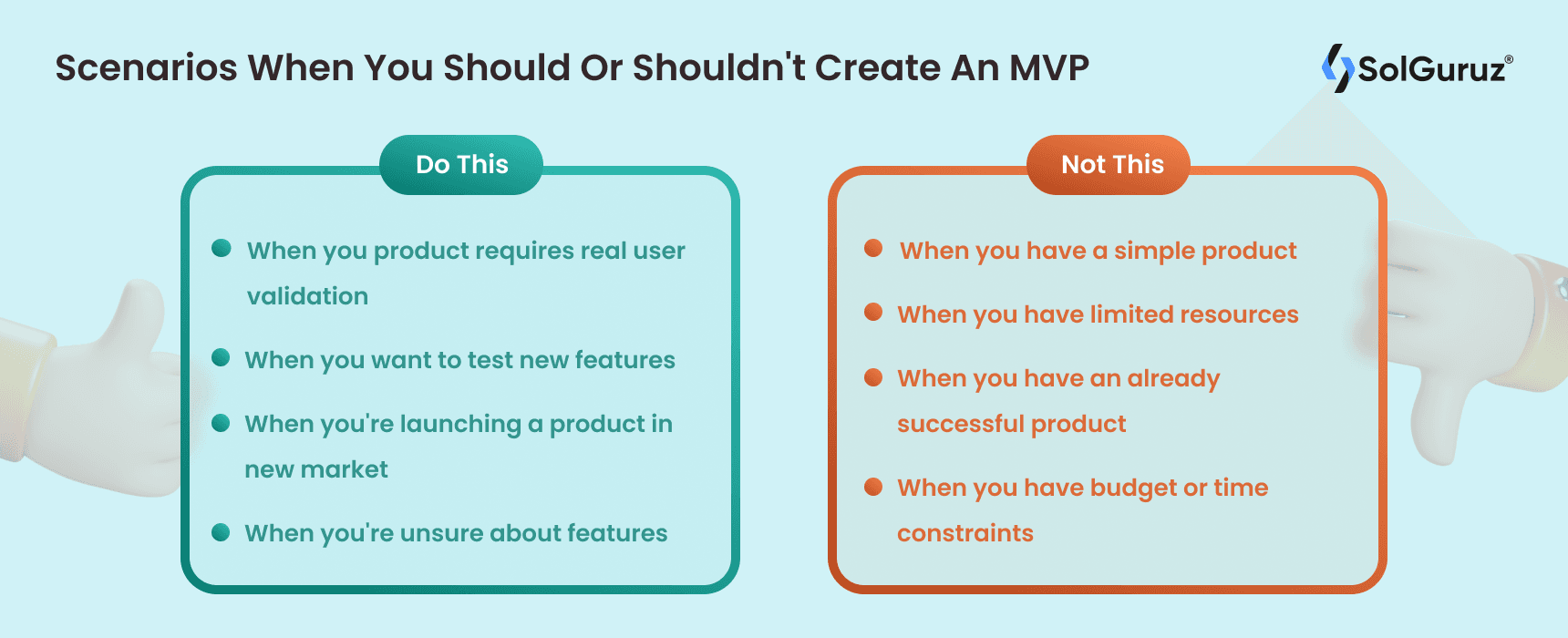 Scenarios When You Should Or Shouldn't Create An MVP

SolGuruz®

Do This

- When you product requires real user validation
- When you want to test new features
- When you're launching a product in new market
- When you're unsure about features

Not This

- When you have a simple product
- When you have limited resources
- When you have an already successful product
- When you have budget or time constraints